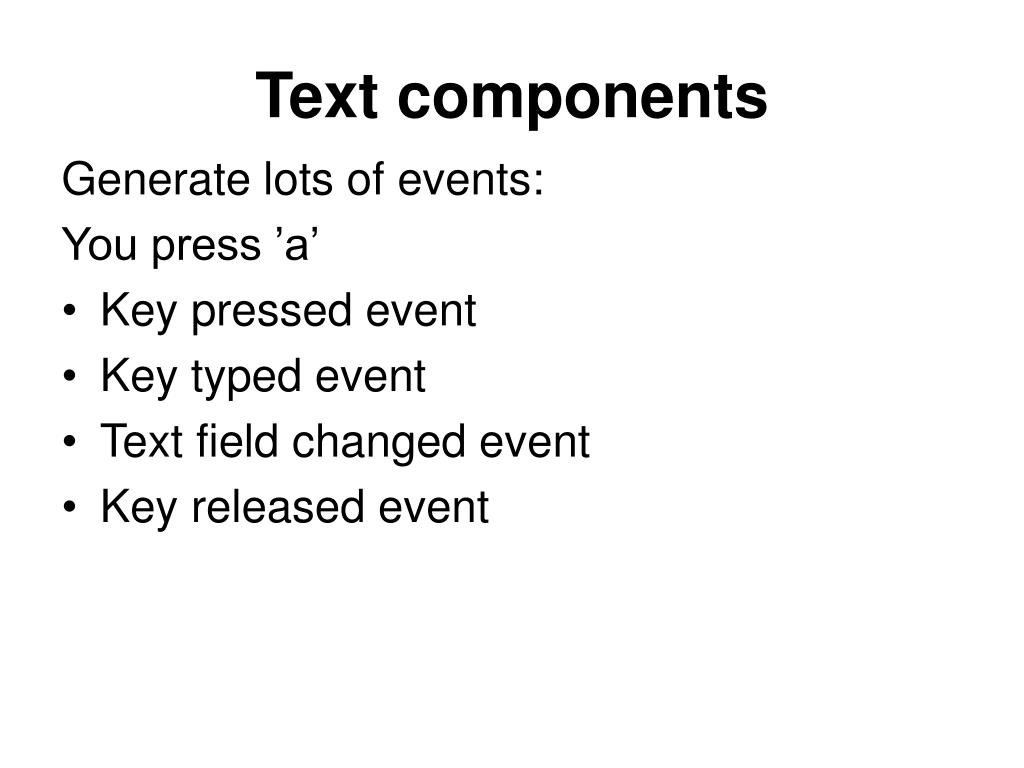 Text components

Generate lots of events:

You press ’a’

• Key pressed event
• Key typed event
• Text field changed event
• Key released event